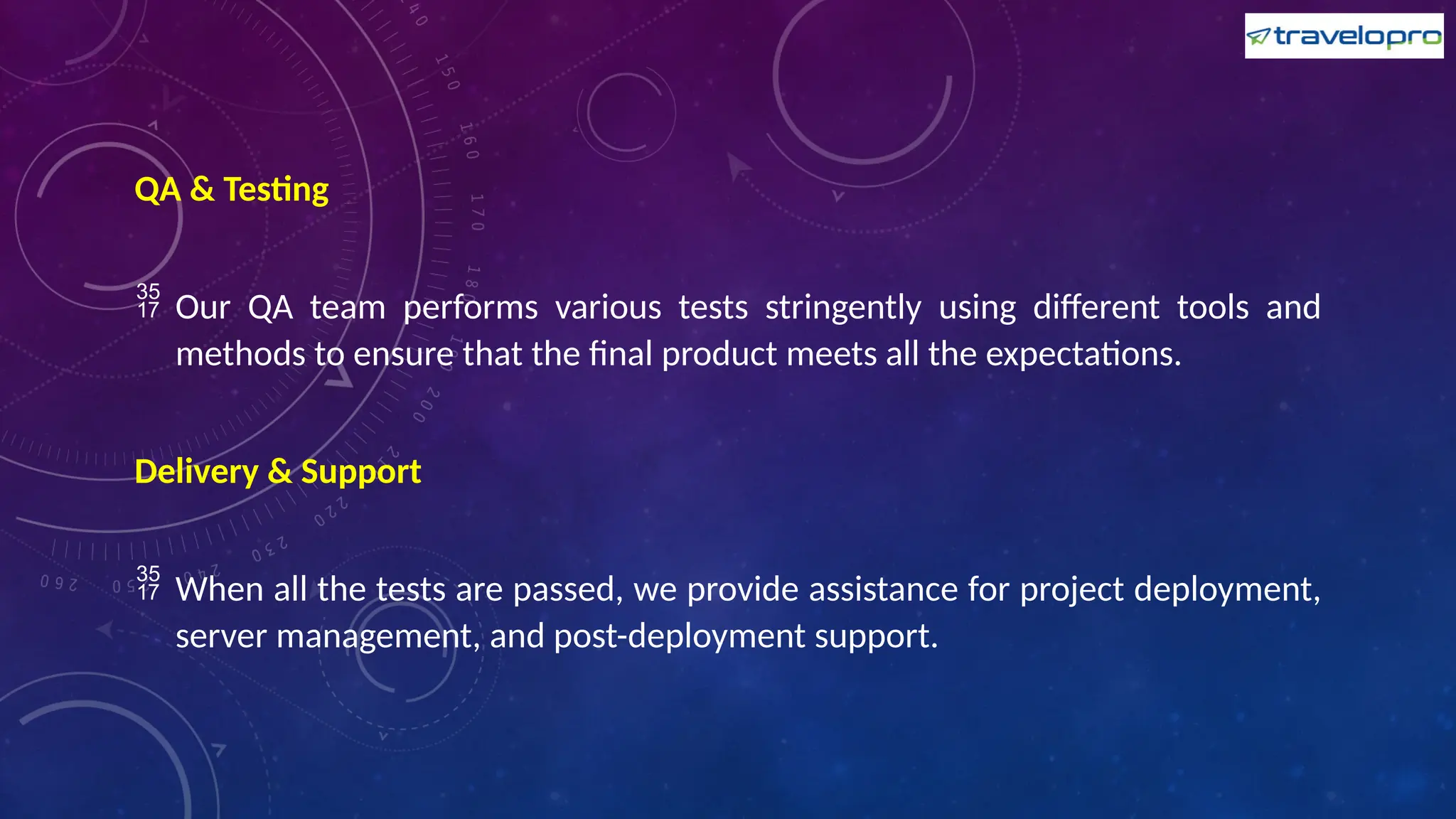 travelopro

QA & Testing

35
17 Our QA team performs various tests stringently using different tools and methods to ensure that the final product meets all the expectations.

Delivery & Support

35
17 When all the tests are passed, we provide assistance for project deployment, server management, and post-deployment support.